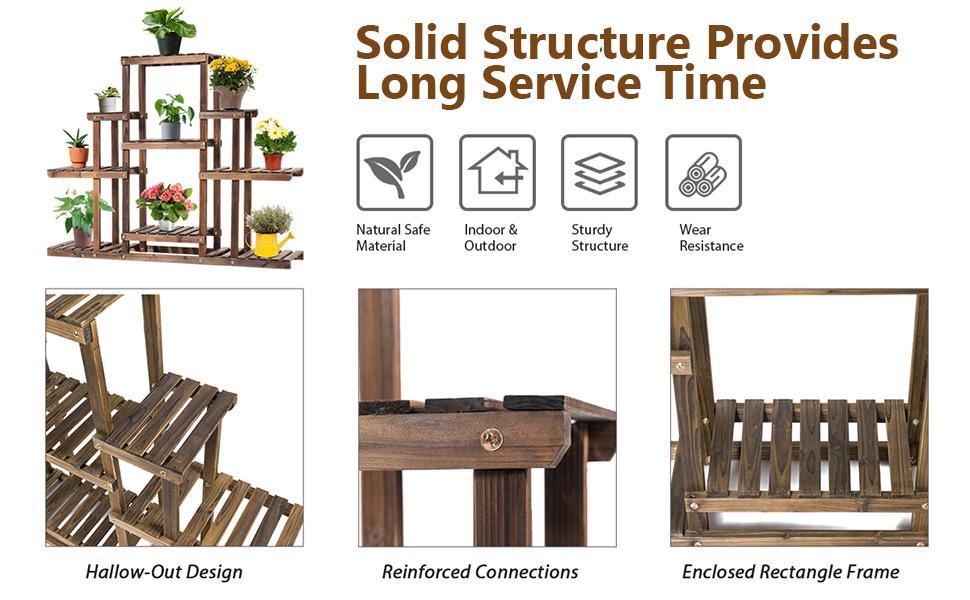 Solid Structure Provides Long Service Time

Natural Safe Material

Indoor & Outdoor

Sturdy Structure

Wear Resistance

Hallow-Out Design

Reinforced Connections

Enclosed Rectangle Frame